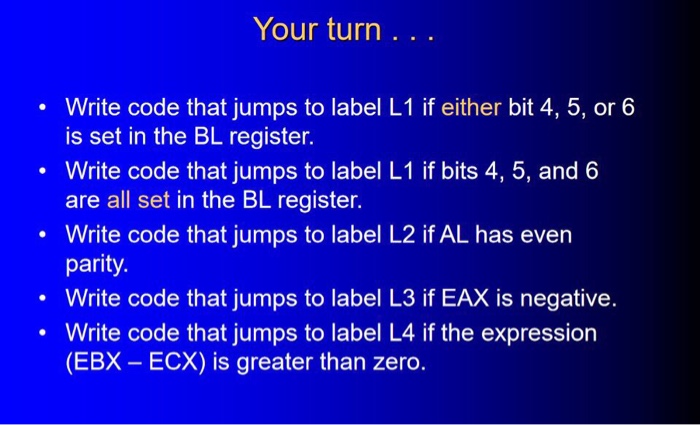 Your turn . . .

• Write code that jumps to label L1 if either bit 4, 5, or 6 is set in the BL register.
• Write code that jumps to label L1 if bits 4, 5, and 6 are all set in the BL register.
• Write code that jumps to label L2 if AL has even parity.
• Write code that jumps to label L3 if EAX is negative.
• Write code that jumps to label L4 if the expression (EBX – ECX) is greater than zero.